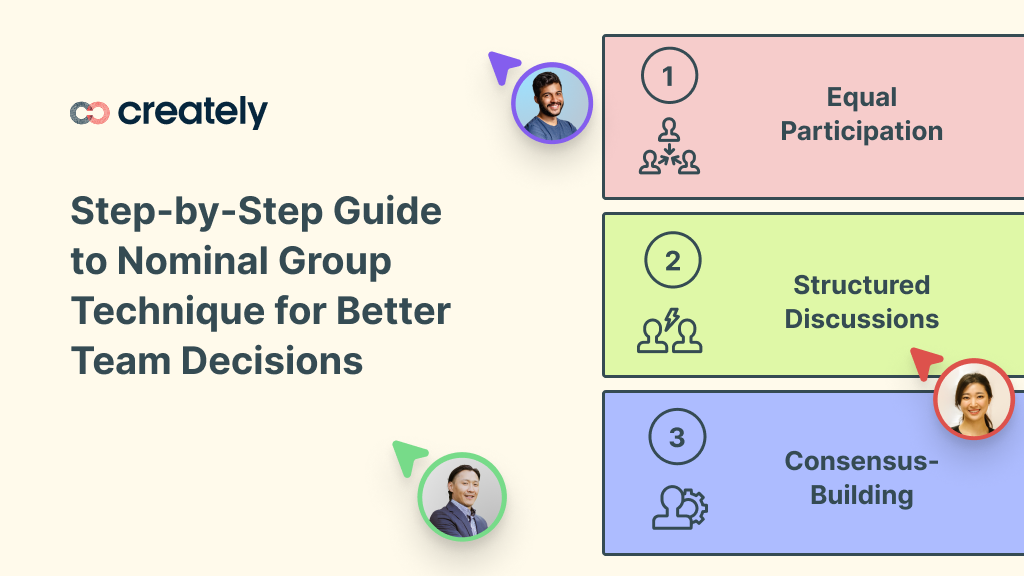 creately

Step-by-Step Guide to Nominal Group Technique for Better Team Decisions

1

Equal Participation

2

Structured Discussions

3

Consensus-Building